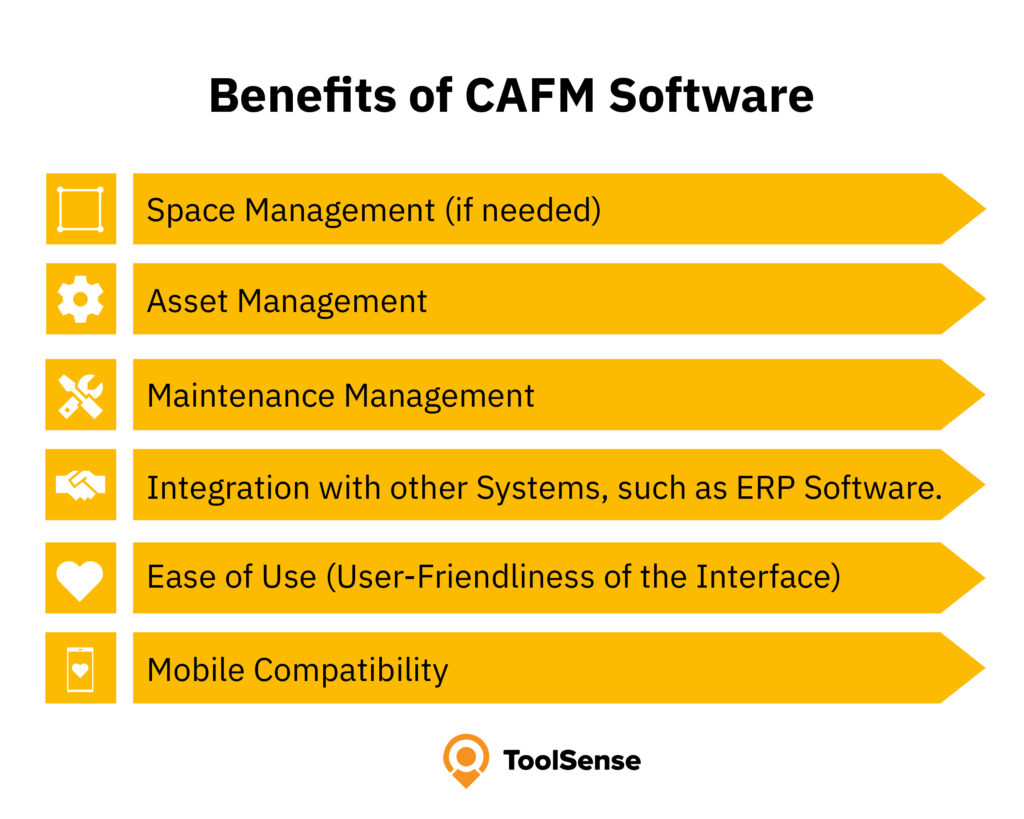 Benefits of CAFM Software

Space Management (if needed)

Asset Management

Maintenance Management

Integration with other Systems, such as ERP Software.

Ease of Use (User-Friendliness of the Interface)

Mobile Compatibility

ToolSense